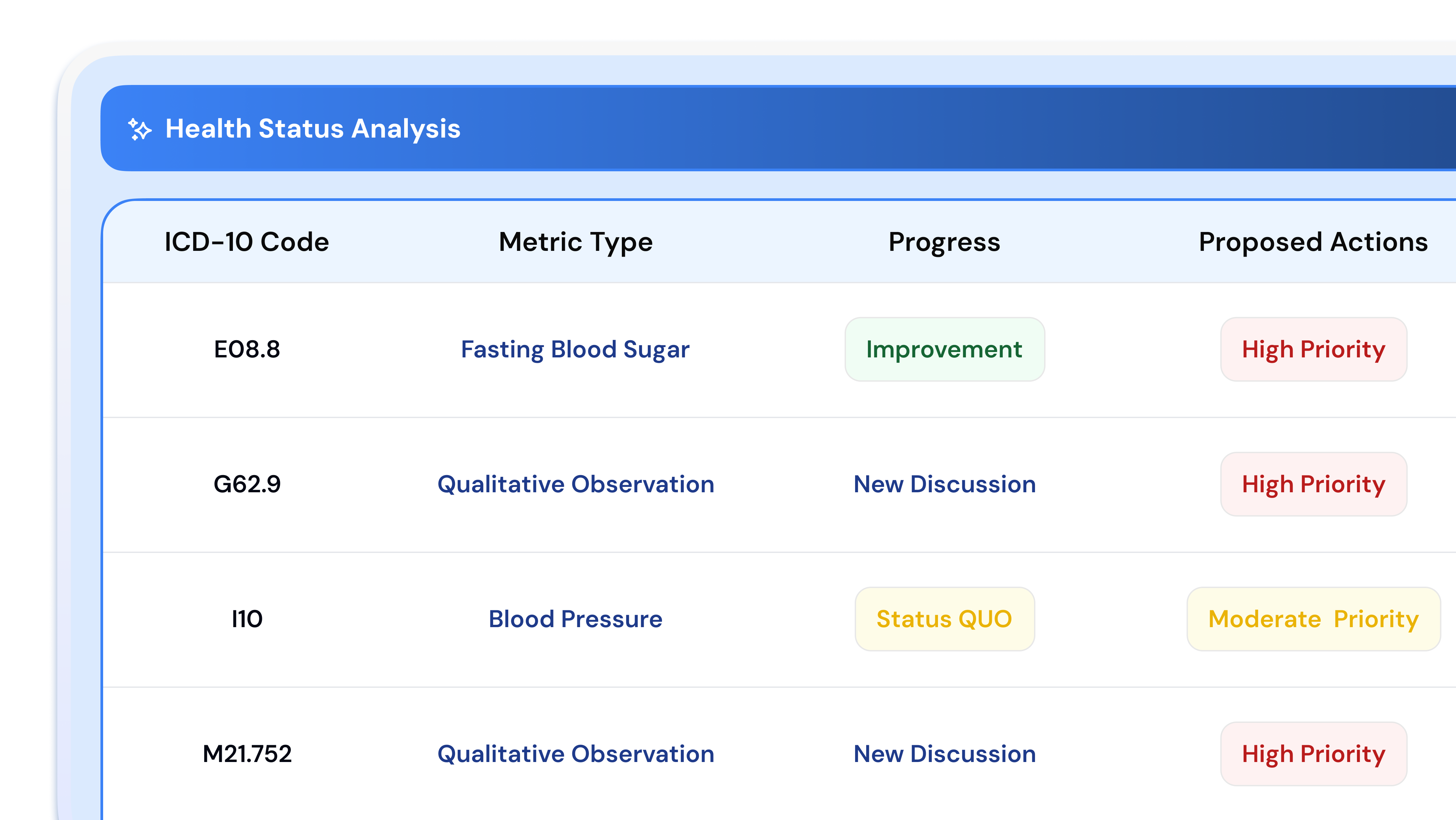 Health Status Analysis

| ICD-10 Code | Metric Type | Progress | Proposed Actions |
|---|---|---|---|
| E08.8 | Fasting Blood Sugar | Improvement | High Priority |
| G62.9 | Qualitative Observation | New Discussion | High Priority |
| I10 | Blood Pressure | Status QUO | Moderate Priority |
| M21.752 | Qualitative Observation | New Discussion | High Priority |